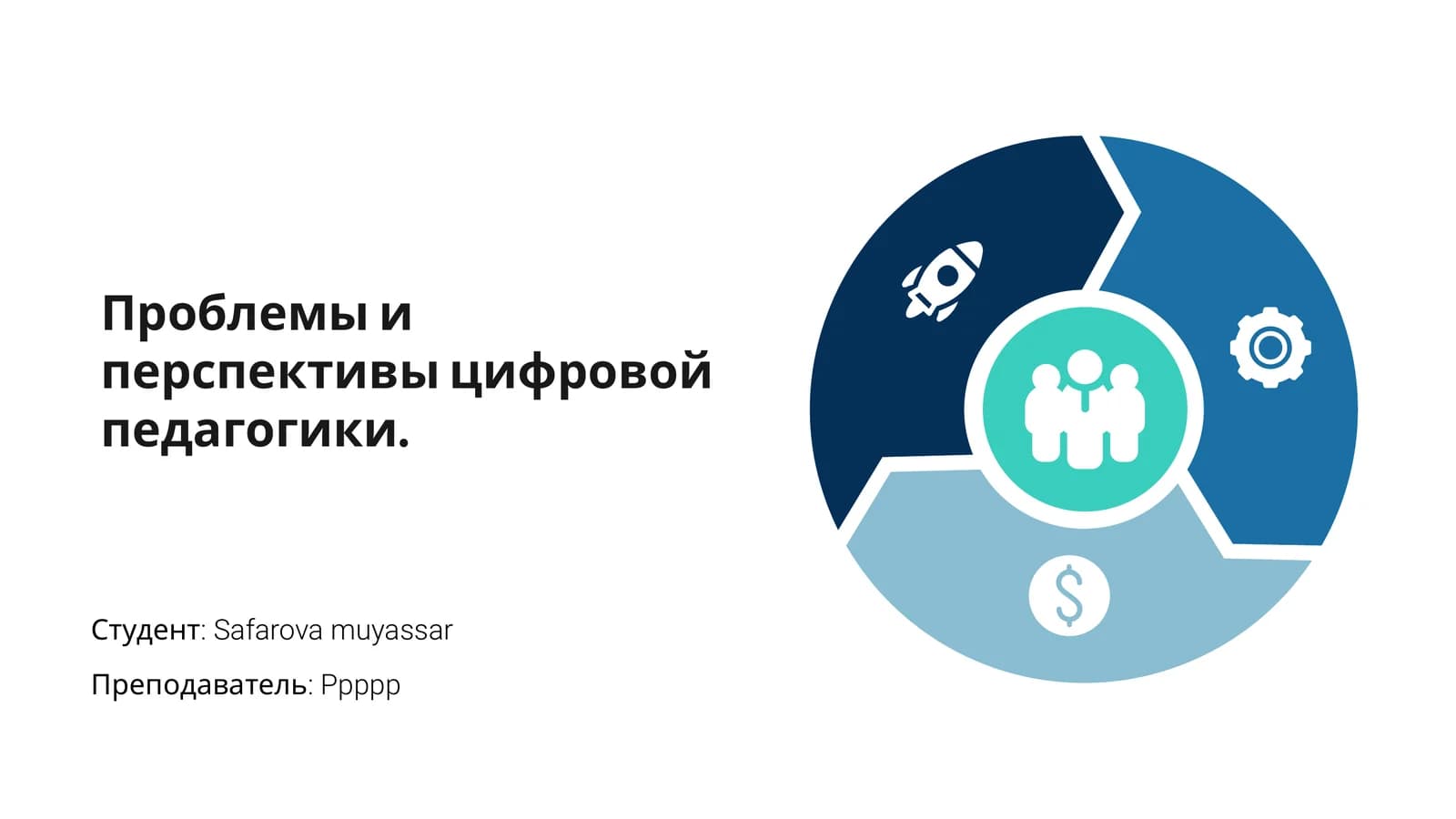 Проблемы и перспективы цифровой педагогики.

Студент: Safarova muyassar

Преподаватель: Ppppp